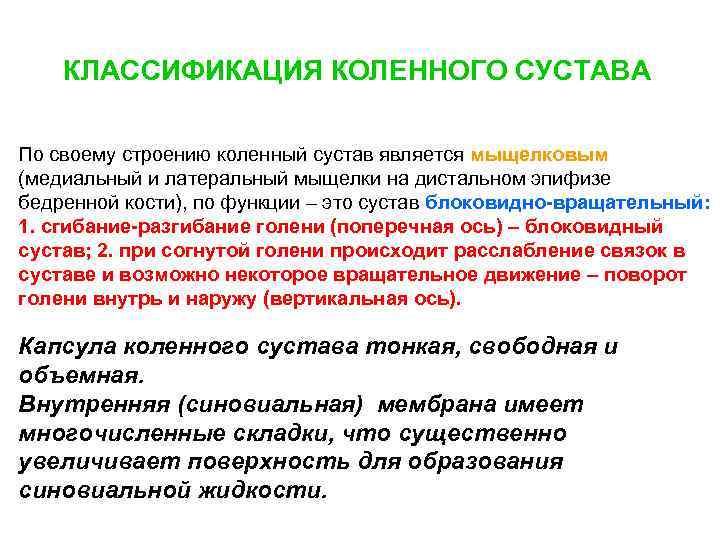 КЛАССИФИКАЦИЯ КОЛЕННОГО СУСТАВА

По своему строению коленный сустав является мыщелковым (медиальный и латеральный мыщелки на дистальном эпифизе бедренной кости), по функции – это сустав блоковидно-вращательный: 1. сгибание-разгибание голени (поперечная ось) – блоковидный сустав; 2. при согнутой голени происходит расслабление связок в суставе и возможно некоторое вращательное движение – поворот голени внутрь и наружу (вертикальная ось).

Капсула коленного сустава тонкая, свободная и объемная.
Внутренняя (синовиальная) мембрана имеет многочисленные складки, что существенно увеличивает поверхность для образования синовиальной жидкости.